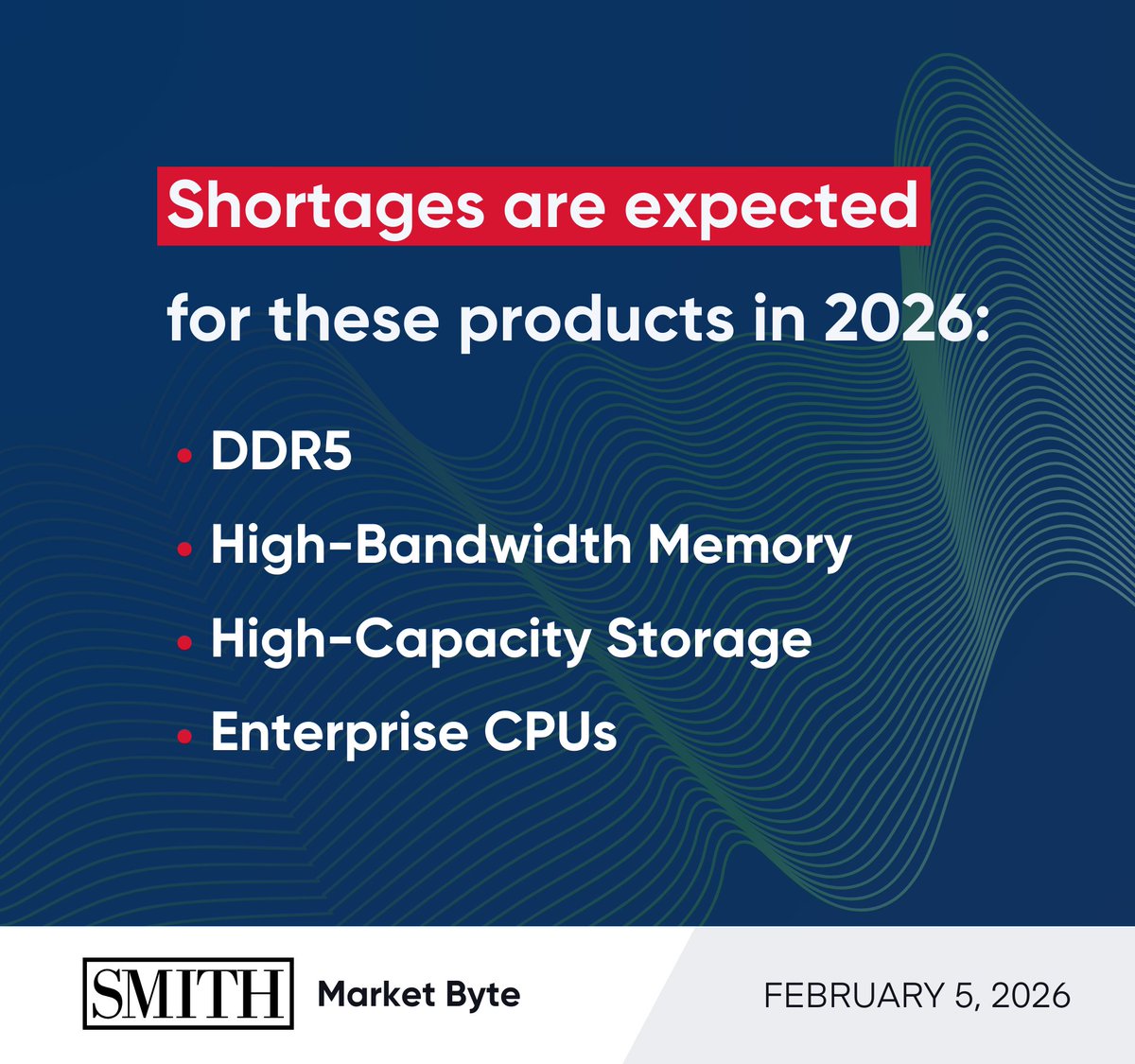 Shortages are expected for these products in 2026:

• DDR5
• High-Bandwidth Memory
• High-Capacity Storage
• Enterprise CPUs

SMITH Market Byte

FEBRUARY 5, 2026